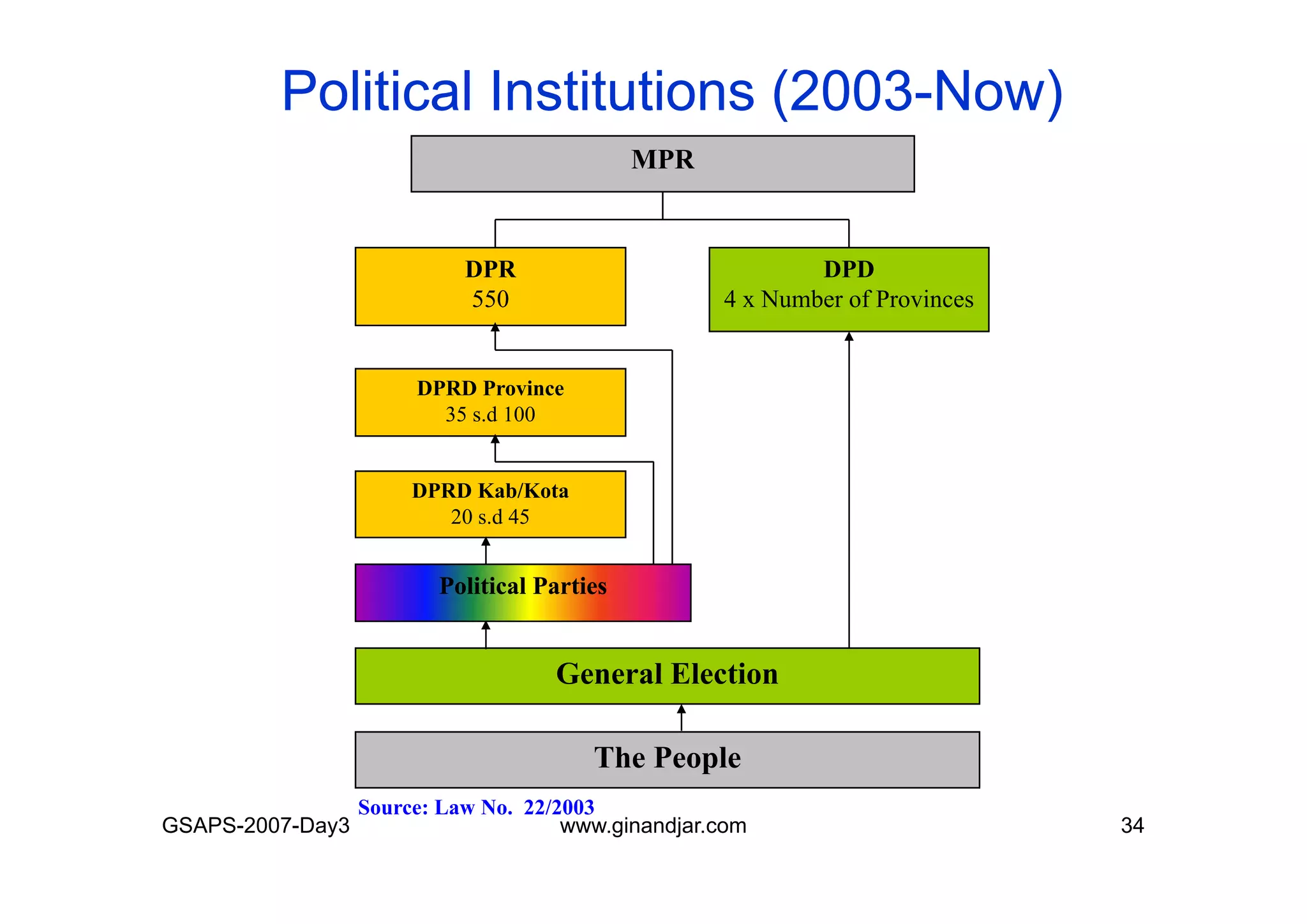 Political Institutions (2003-Now)

MPR

DPR
550

DPD
4 x Number of Provinces

DPRD Province
35 s.d 100

DPRD Kab/Kota
20 s.d 45

Political Parties

General Election

The People

Source: Law No. 22/2003

GSAPS-2007-Day3

www.ginandjar.com

34